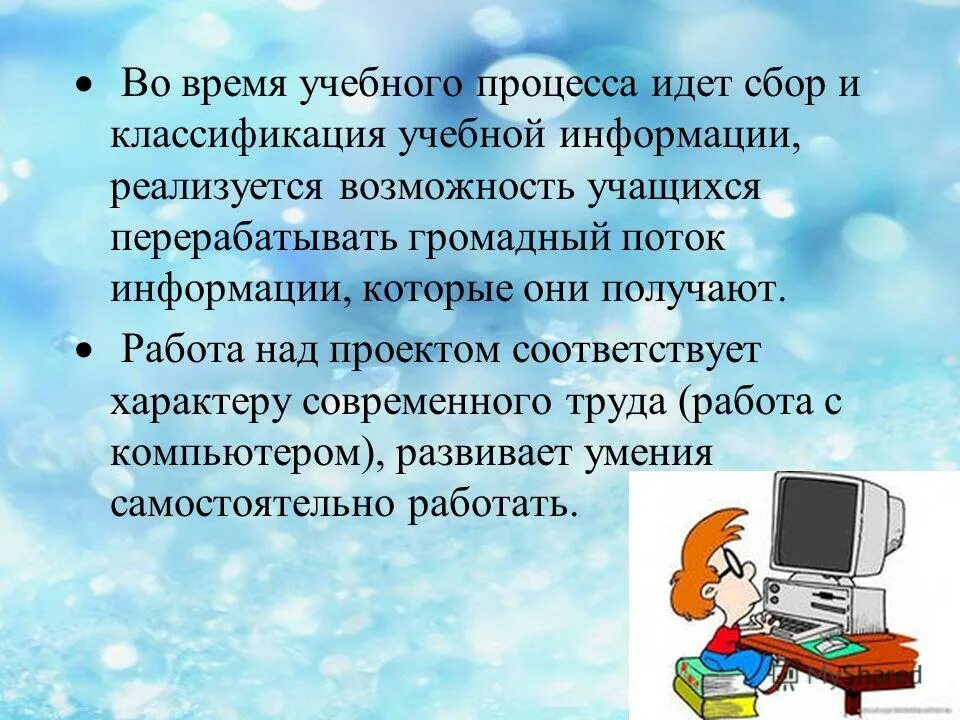 • Во время учебного процесса идет сбор и классификация учебной информации, реализуется возможность учащихся перерабатывать громадный поток информации, которые они получают.

• Работа над проектом соответствует характеру современного труда (работа с компьютером), развивает умения самостоятельно работать.

MyShared